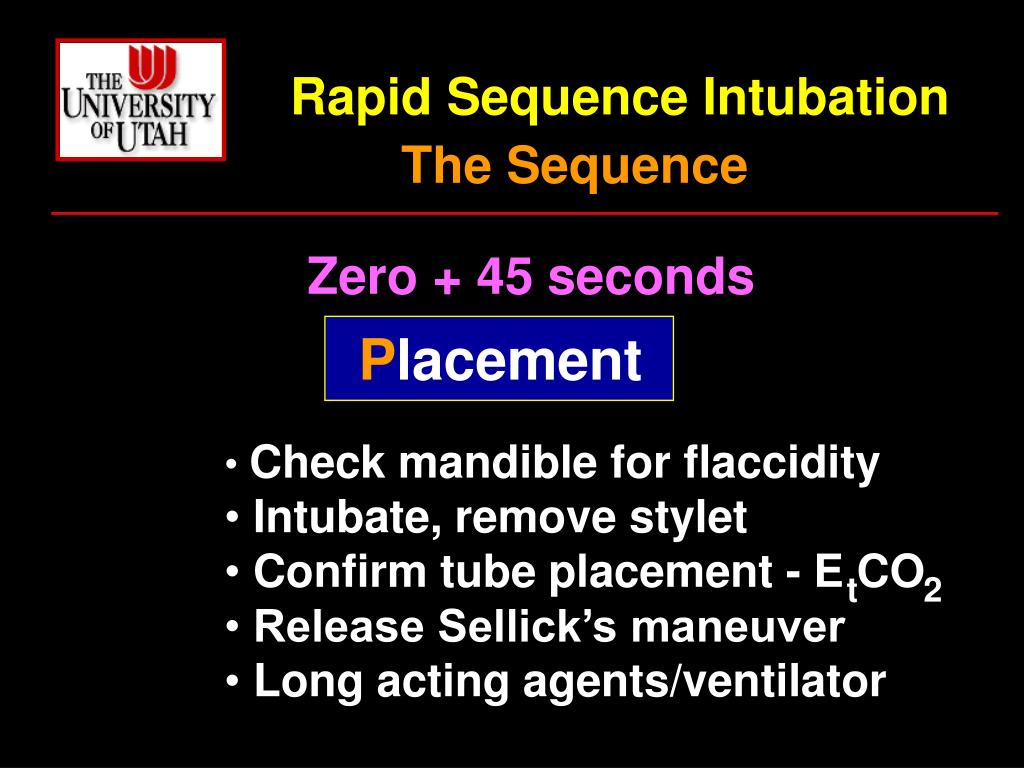 THE UNIVERSITY OF UTAH

Rapid Sequence Intubation
The Sequence

Zero + 45 seconds

Placement

• Check mandible for flaccidity
• Intubate, remove stylet
• Confirm tube placement - $E_tCO_2$
• Release Sellick's maneuver
• Long acting agents/ventilator